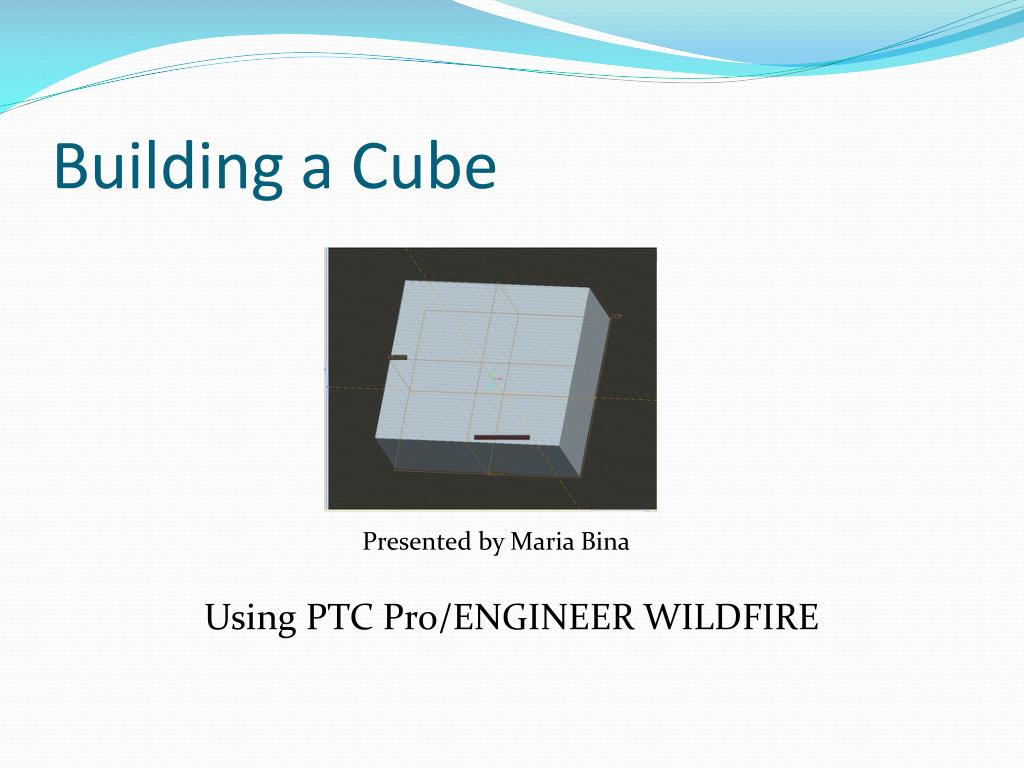 Building a Cube

Presented by Maria Bina

Using PTC Pro/ENGINEER WILDFIRE